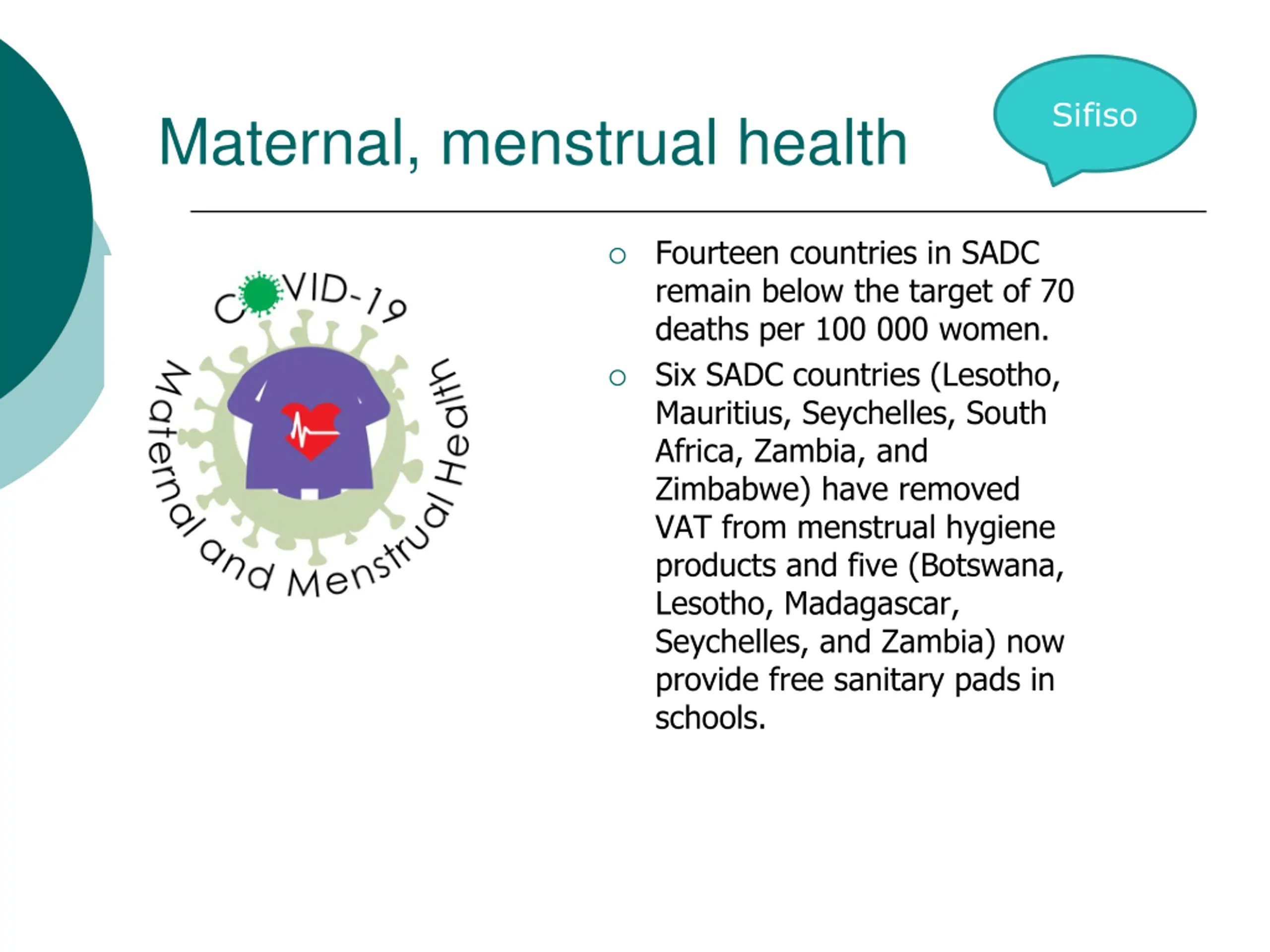 Maternal, menstrual health

Sifiso

COVID-19
Maternal and Menstrual Health

○ Fourteen countries in SADC remain below the target of 70 deaths per 100 000 women.

○ Six SADC countries (Lesotho, Mauritius, Seychelles, South Africa, Zambia, and Zimbabwe) have removed VAT from menstrual hygiene products and five (Botswana, Lesotho, Madagascar, Seychelles, and Zambia) now provide free sanitary pads in schools.